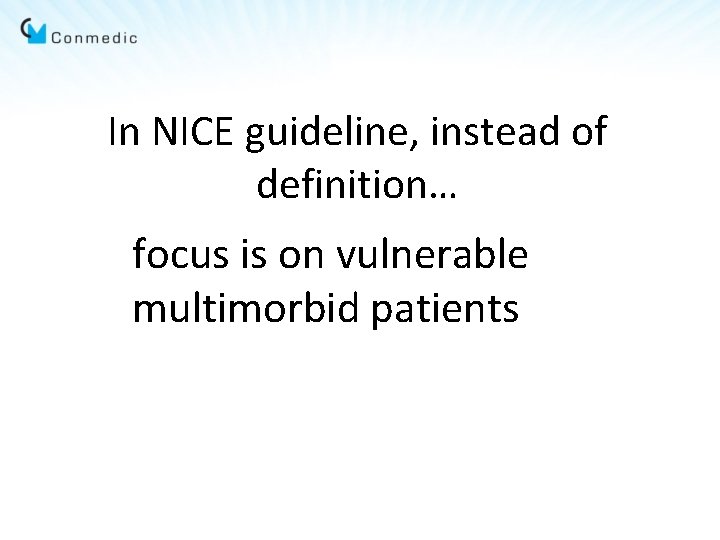 Conmedic

In NICE guideline, instead of definition…

focus is on vulnerable multimorbid patients